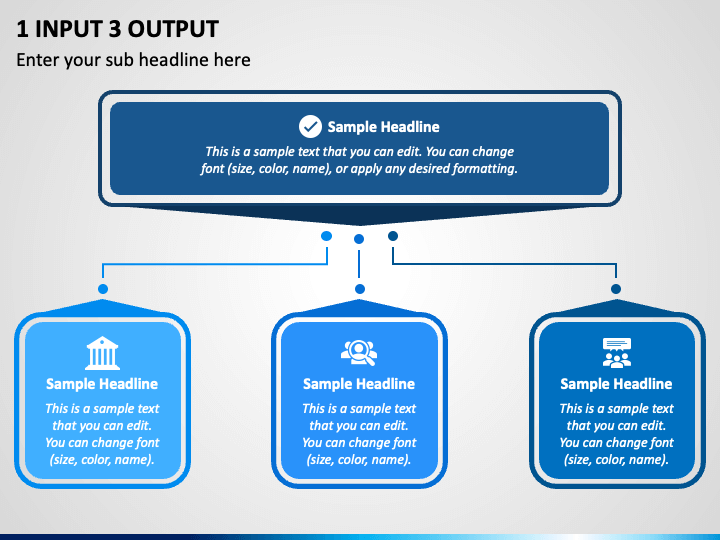 1 INPUT 3 OUTPUT

Enter your sub headline here

Sample Headline

This is a sample text that you can edit. You can change font (size, color, name), or apply any desired formatting.

Sample Headline

This is a sample text that you can edit. You can change font (size, color, name).

Sample Headline

This is a sample text that you can edit. You can change font (size, color, name).

Sample Headline

This is a sample text that you can edit. You can change font (size, color, name).